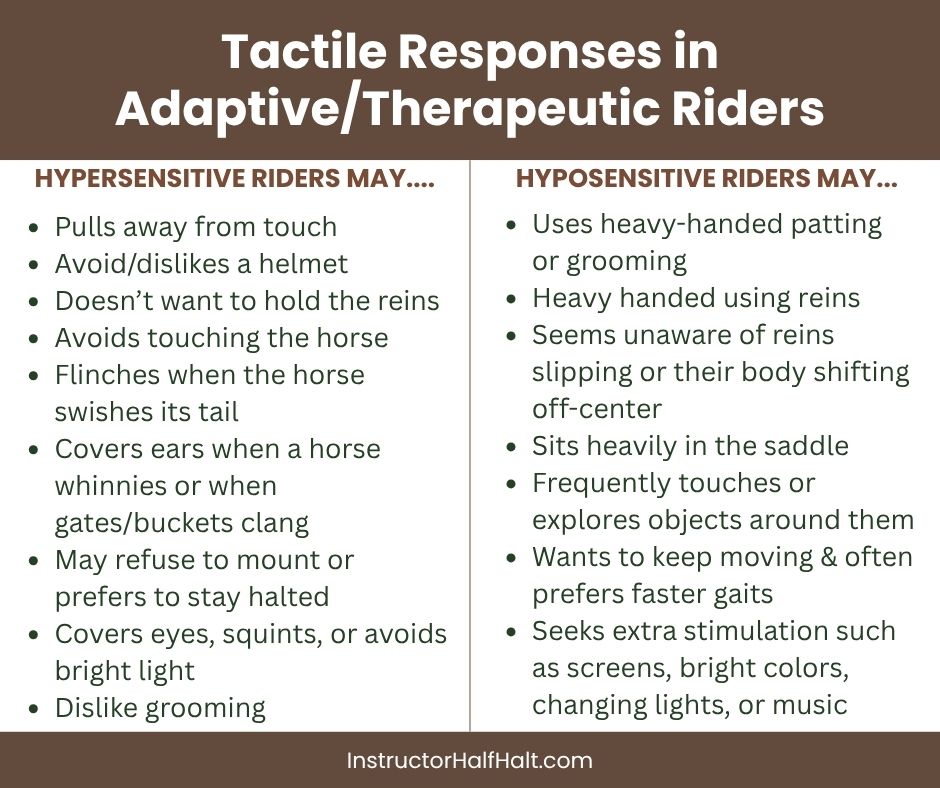 Tactile Responses in Adaptive/Therapeutic Riders

HYPERSENSITIVE RIDERS MAY....

- Pulls away from touch
- Avoid/dislikes a helmet
- Doesn't want to hold the reins
- Avoids touching the horse
- Flinches when the horse swishes its tail
- Covers ears when a horse whinnies or when gates/buckets clang
- May refuse to mount or prefers to stay halted
- Covers eyes, squints, or avoids bright light
- Dislike grooming

HYPOSENSITIVE RIDERS MAY...

- Uses heavy-handed patting or grooming
- Heavy handed using reins
- Seems unaware of reins slipping or their body shifting off-center
- Sits heavily in the saddle
- Frequently touches or explores objects around them
- Wants to keep moving & often prefers faster gaits
- Seeks extra stimulation such as screens, bright colors, changing lights, or music

InstructorHalfHalt.com